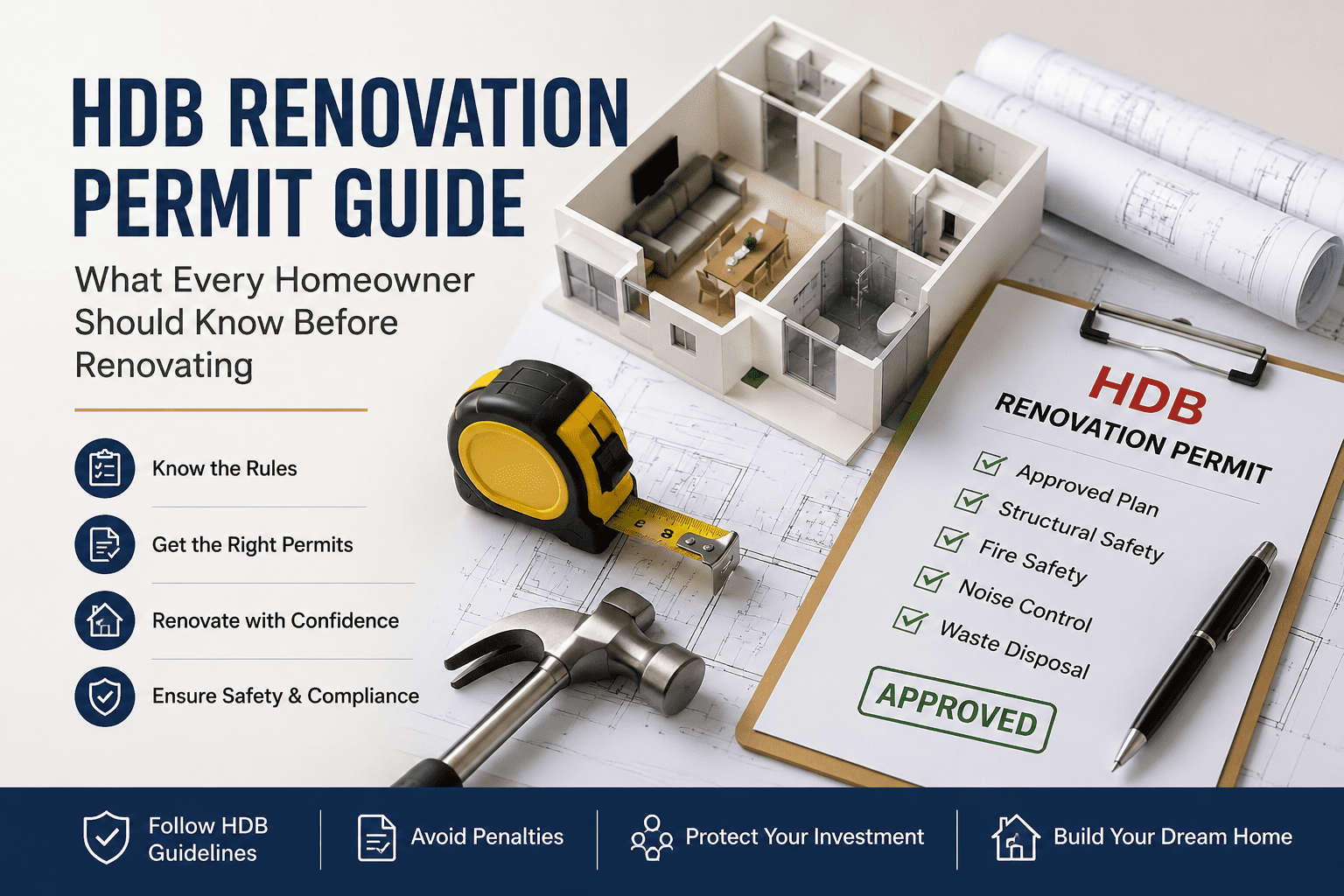 HDB RENOVATION PERMIT GUIDE

What Every Homeowner Should Know Before Renovating

Know the Rules

Get the Right Permits

Renovate with Confidence

Ensure Safety & Compliance

HDB
RENOVATION PERMIT

Approved Plan
Structural Safety
Fire Safety
Noise Control
Waste Disposal

APPROVED

Follow HDB Guidelines

Avoid Penalties

Protect Your Investment

Build Your Dream Home